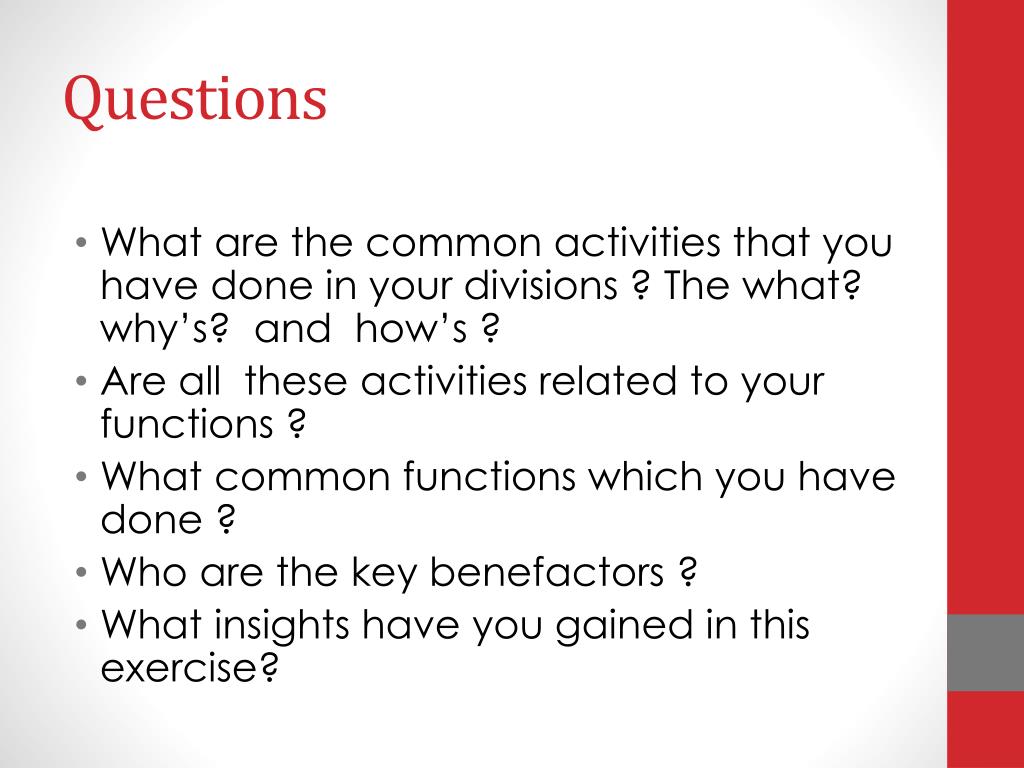 Questions

• What are the common activities that you have done in your divisions ? The what? why's? and how's ?
• Are all these activities related to your functions ?
• What common functions which you have done ?
• Who are the key benefactors ?
• What insights have you gained in this exercise?